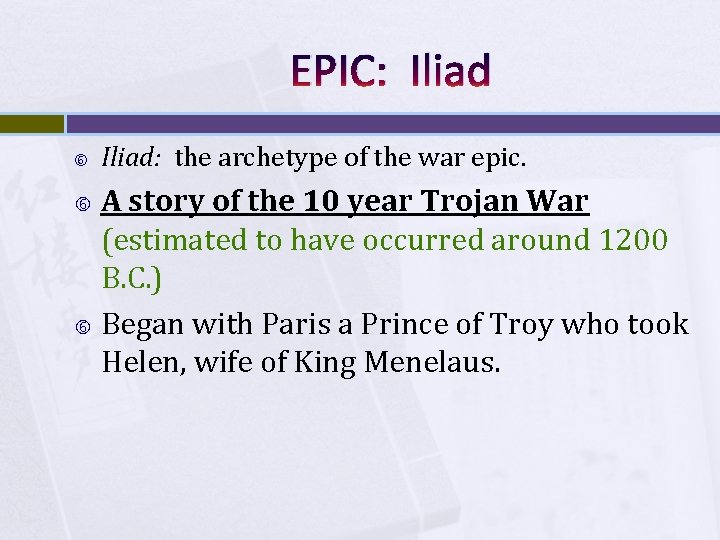 EPIC: Iliad

Iliad: the archetype of the war epic.

A story of the 10 year Trojan War (estimated to have occurred around 1200 B.C.)

Began with Paris a Prince of Troy who took Helen, wife of King Menelaus.